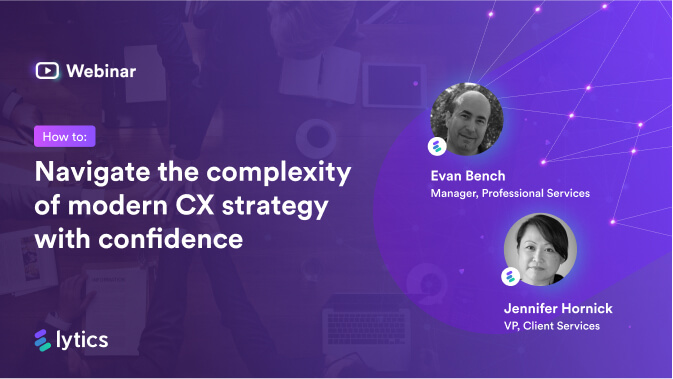 Webinar

How to:

Navigate the complexity of modern CX strategy with confidence

Evan Bench
Manager, Professional Services

Jennifer Hornick
VP, Client Services

lytics